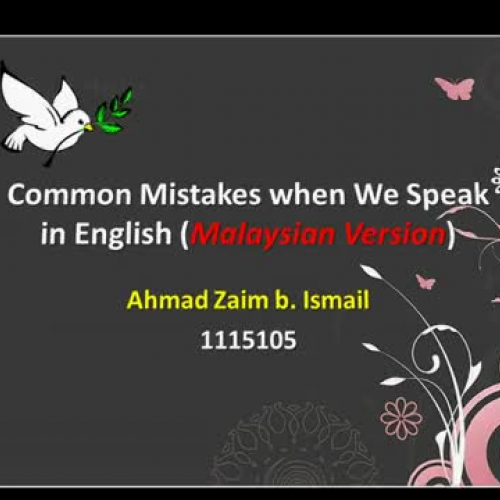 Common Mistakes when We Speak in English (Malaysian Version)

Ahmad Zaim b. Ismail

1115105